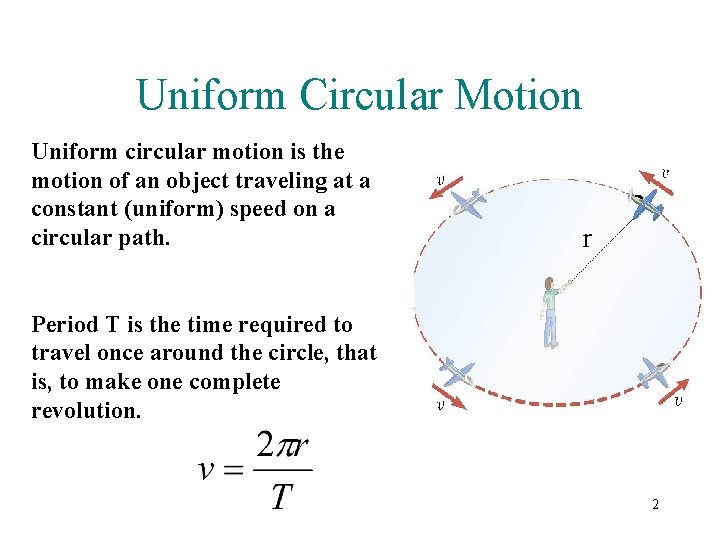 Uniform Circular Motion

Uniform circular motion is the motion of an object traveling at a constant (uniform) speed on a circular path.

Period T is the time required to travel once around the circle, that is, to make one complete revolution.

$v = \frac{2\pi r}{T}$

$v$

$v$

r

$v$

$v$

2